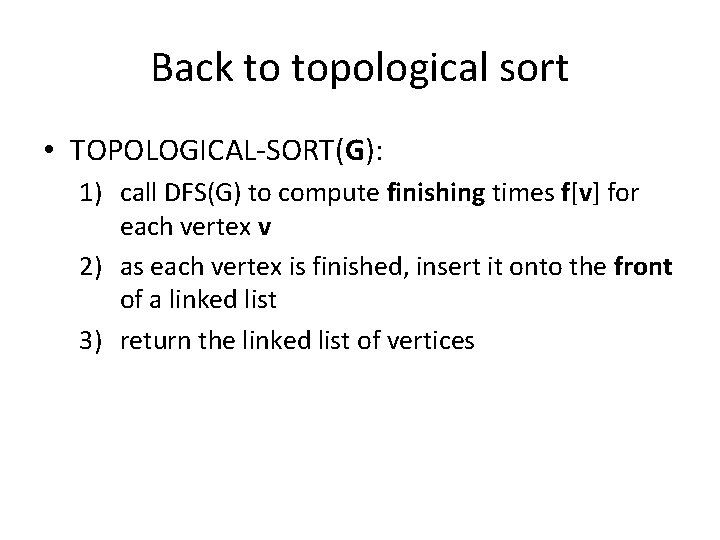 Back to topological sort

• TOPOLOGICAL-SORT(G):
1) call DFS(G) to compute finishing times f[v] for each vertex v
2) as each vertex is finished, insert it onto the front of a linked list
3) return the linked list of vertices